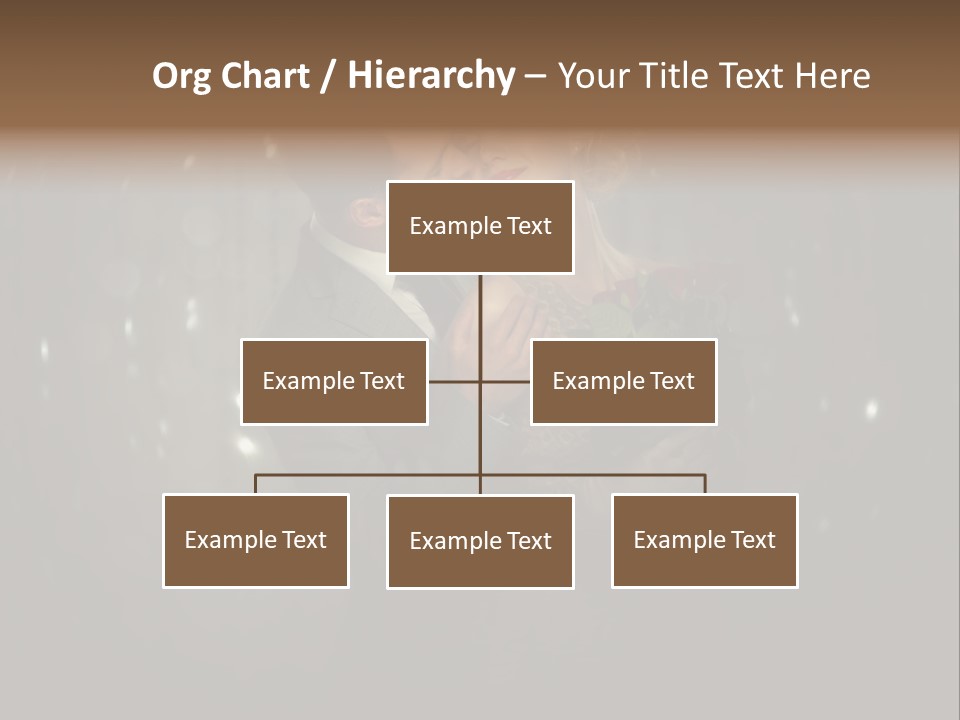 Org Chart / Hierarchy – Your Title Text Here

Example Text

Example Text

Example Text

Example Text

Example Text

Example Text